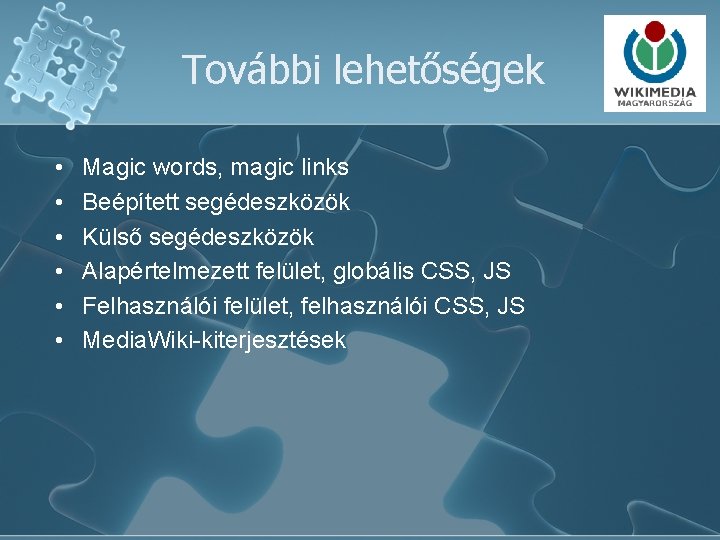 További lehetőségek

WIKIMEDIA
MAGYARORSZÁG

• Magic words, magic links
• Beépített segédeszközök
• Külső segédeszközök
• Alapértelmezett felület, globális CSS, JS
• Felhasználói felület, felhasználói CSS, JS
• MediaWiki-kiterjesztések